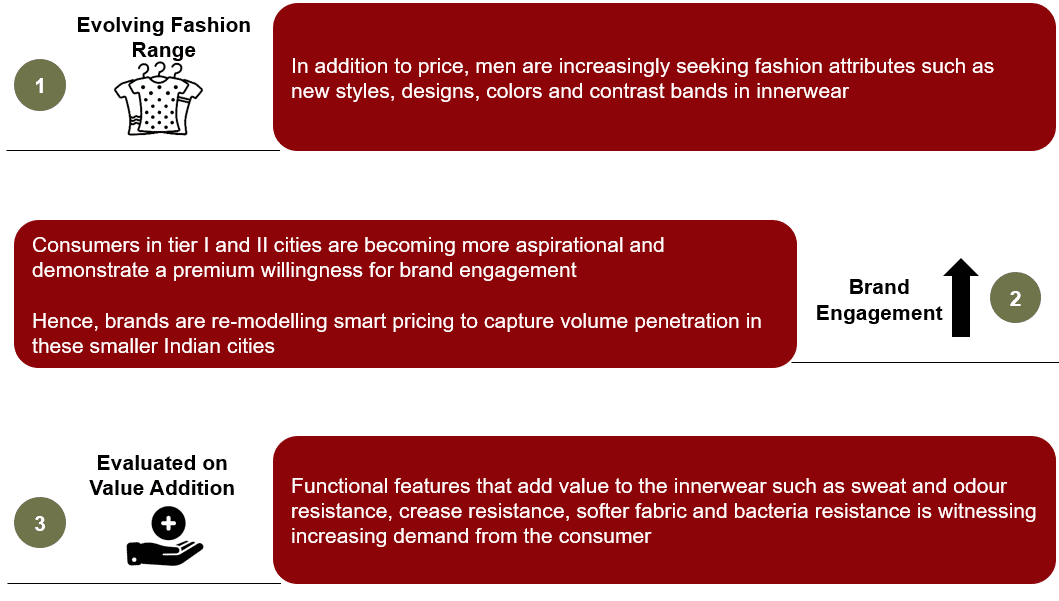 1

Evolving Fashion Range

In addition to price, men are increasingly seeking fashion attributes such as new styles, designs, colors and contrast bands in innerwear

Consumers in tier I and II cities are becoming more aspirational and demonstrate a premium willingness for brand engagement

Hence, brands are re-modelling smart pricing to capture volume penetration in these smaller Indian cities

Brand Engagement

2

3

Evaluated on Value Addition

Functional features that add value to the innerwear such as sweat and odour resistance, crease resistance, softer fabric and bacteria resistance is witnessing increasing demand from the consumer